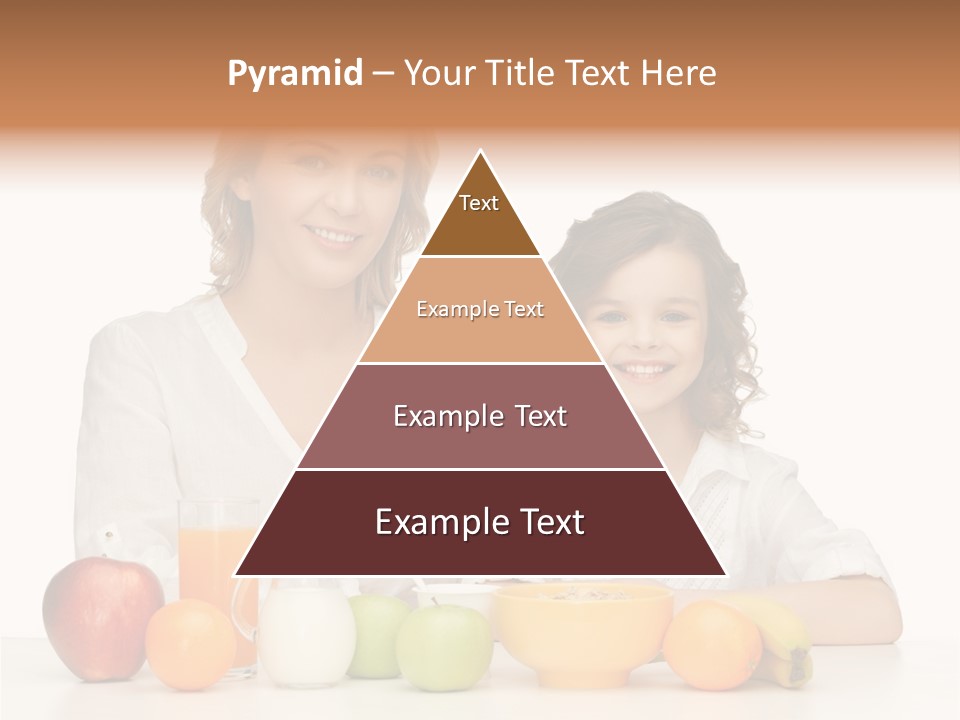 Pyramid – Your Title Text Here

Text

Example Text

Example Text

Example Text